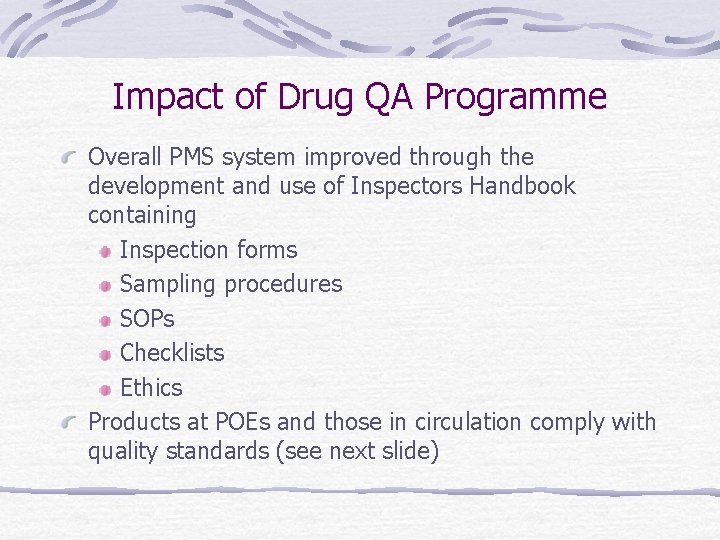 Impact of Drug QA Programme

Overall PMS system improved through the development and use of Inspectors Handbook containing

Inspection forms

Sampling procedures

SOPs

Checklists

Ethics

Products at POEs and those in circulation comply with quality standards (see next slide)